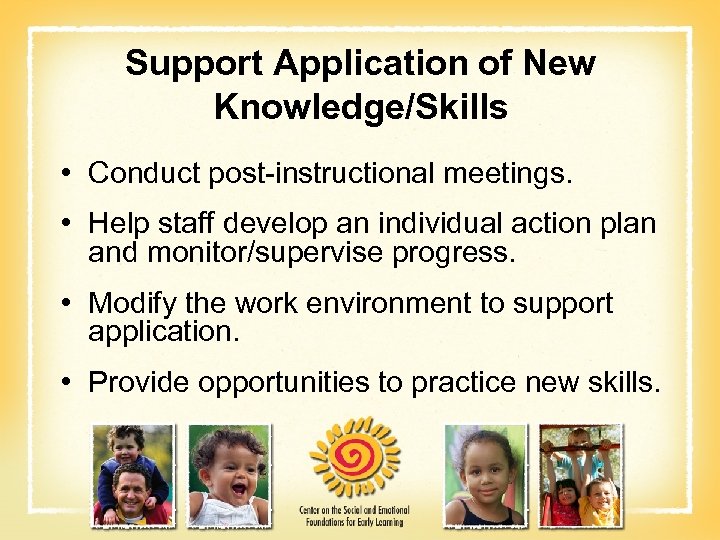 Support Application of New Knowledge/Skills

• Conduct post-instructional meetings.

• Help staff develop an individual action plan and monitor/supervise progress.

• Modify the work environment to support application.

• Provide opportunities to practice new skills.

Center on the Social and Emotional Foundations for Early Learning